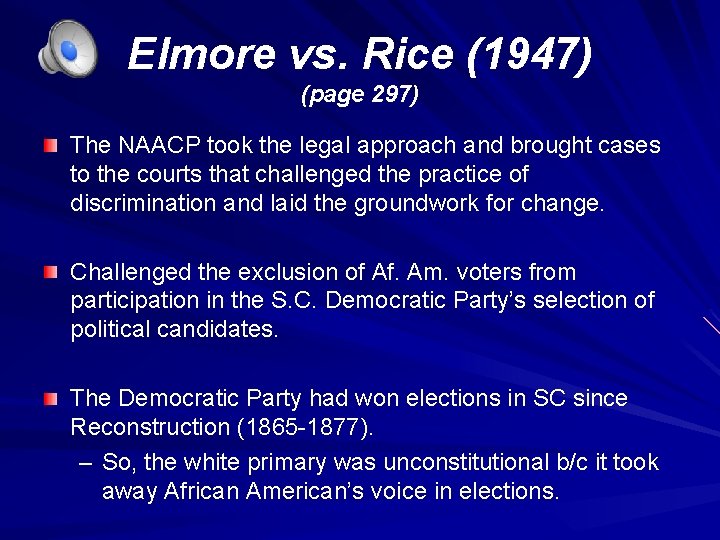 Elmore vs. Rice (1947)
(page 297)

The NAACP took the legal approach and brought cases to the courts that challenged the practice of discrimination and laid the groundwork for change.

Challenged the exclusion of Af. Am. voters from participation in the S.C. Democratic Party's selection of political candidates.

The Democratic Party had won elections in SC since Reconstruction (1865-1877).

– So, the white primary was unconstitutional b/c it took away African American's voice in elections.